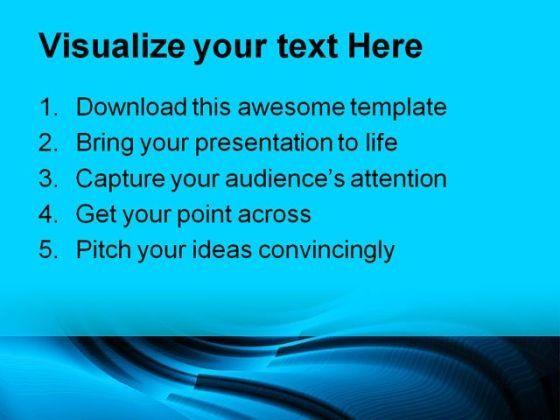 Visualize your text Here

1. Download this awesome template
2. Bring your presentation to life
3. Capture your audience's attention
4. Get your point across
5. Pitch your ideas convincingly